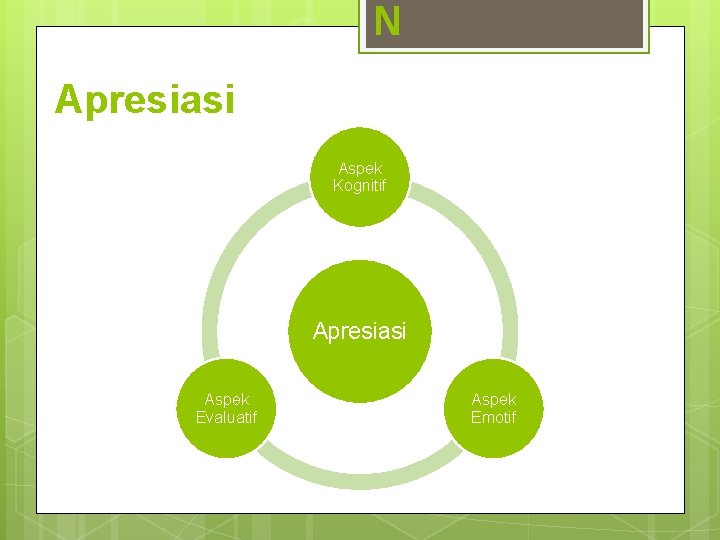 N

Apresiasi

Aspek Kognitif

Apresiasi

Aspek Evaluatif

Aspek Emotif